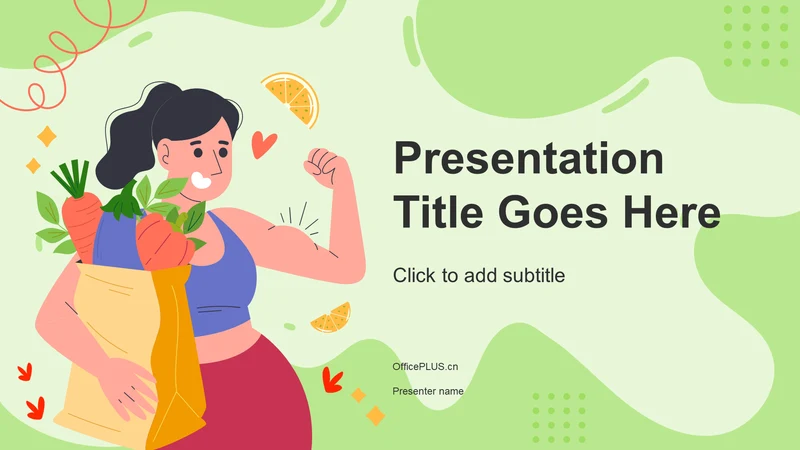 Presentation Title Goes Here

Click to add subtitle

OfficePLUS.cn

Presenter name